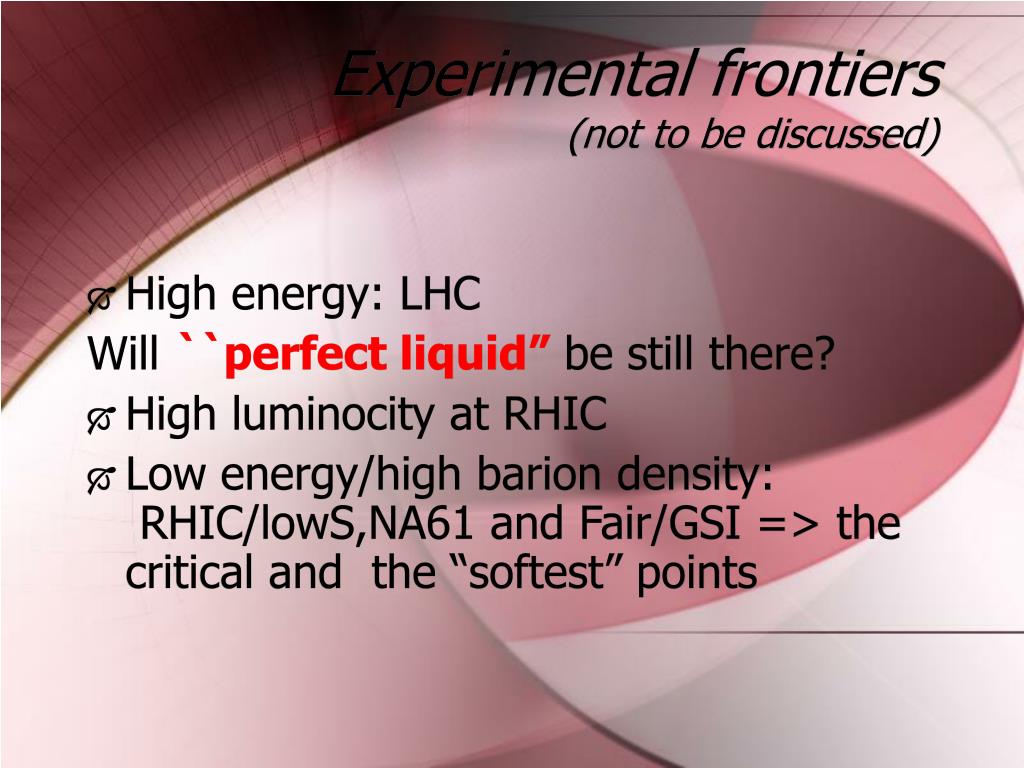 Experimental frontiers
(not to be discussed)

High energy: LHC
Will ``perfect liquid” be still there?
High luminocity at RHIC
Low energy/high barion density: RHIC/lowS,NA61 and Fair/GSI => the critical and the “softest” points